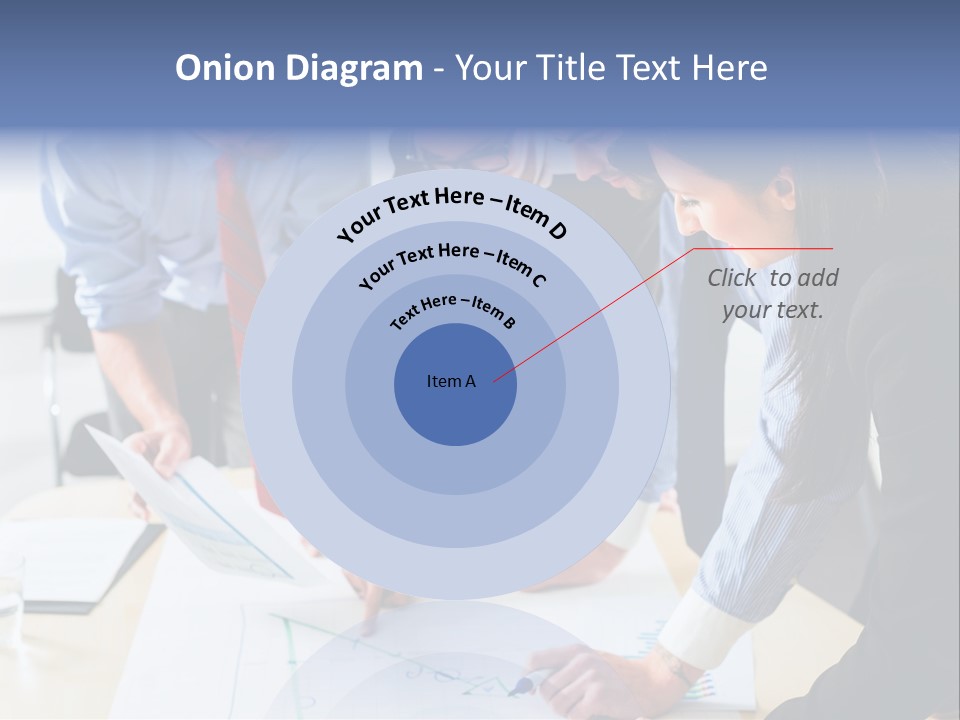 Onion Diagram - Your Title Text Here

Your Text Here – Item D

Your Text Here – Item C

Text Here – Item B

Item A

Click to add your text.